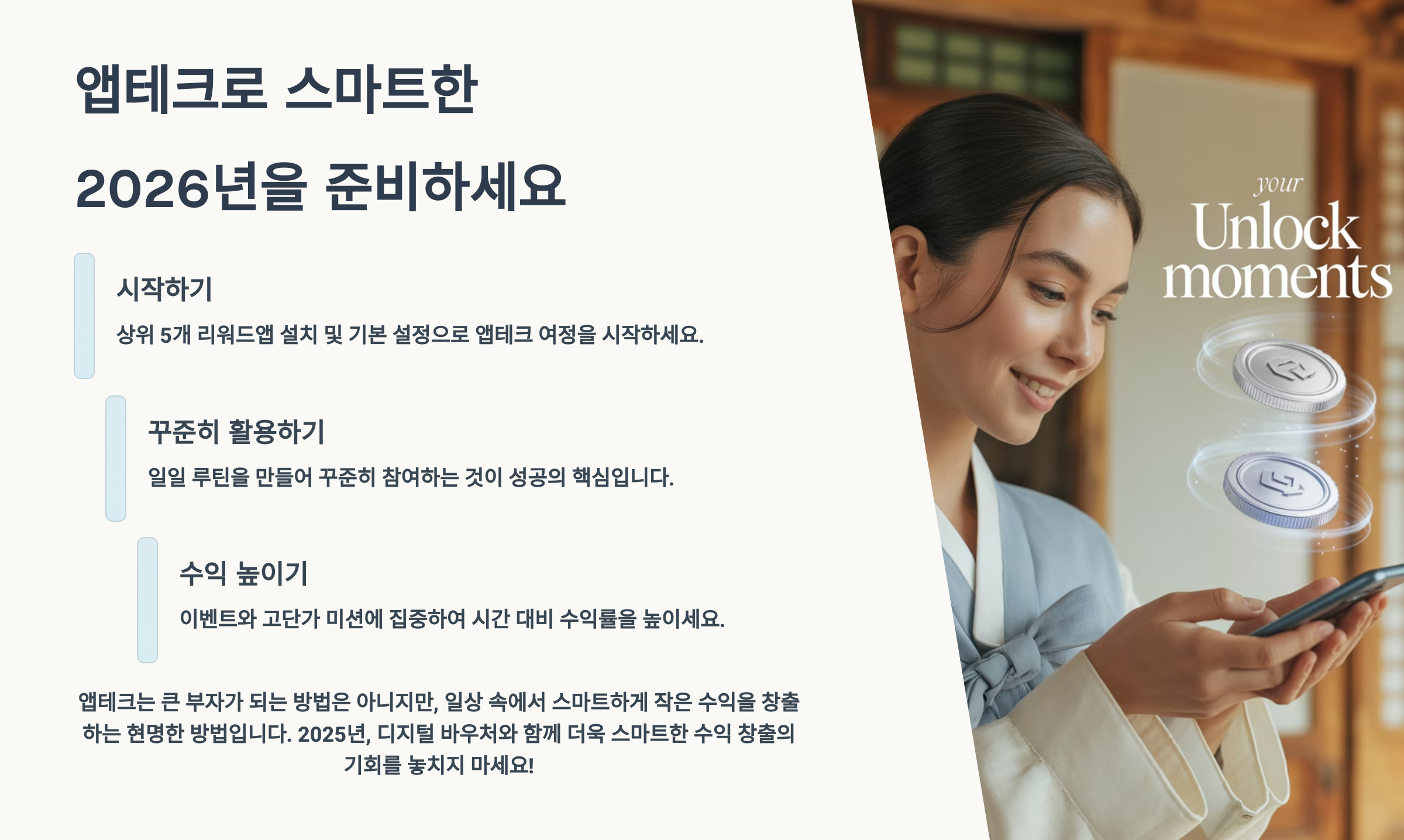 앱테크로 스마트한 2026년을 준비하세요

시작하기

상위 5개 리워드앱 설치 및 기본 설정으로 앱테크 여정을 시작하세요.

꾸준히 활용하기

일일 루틴을 만들어 꾸준히 참여하는 것이 성공의 핵심입니다.

수익 높이기

이벤트와 고단가 미션에 집중하여 시간 대비 수익률을 높이세요.

앱테크는 큰 부자가 되는 방법은 아니지만, 일상 속에서 스마트하게 작은 수익을 창출하는 현명한 방법입니다. 2025년, 디지털 바우처와 함께 더욱 스마트한 수익 창출의 기회를 놓치지 마세요!

your
Unlock
moments